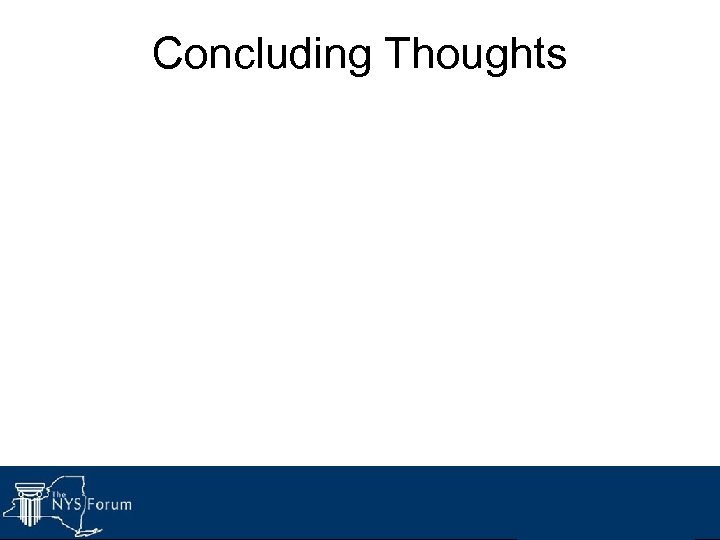 Concluding Thoughts

The NYS Forum